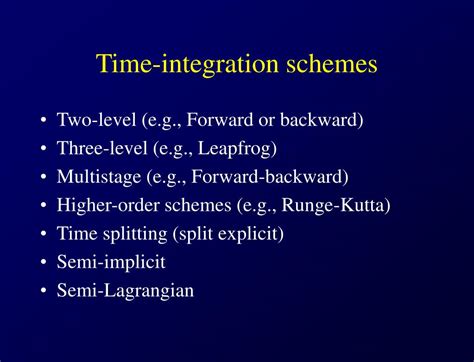 Time-integration schemes

• Two-level (e.g., Forward or backward)
• Three-level (e.g., Leapfrog)
• Multistage (e.g., Forward-backward)
• Higher-order schemes (e.g., Runge-Kutta)
• Time splitting (split explicit)
• Semi-implicit
• Semi-Lagrangian